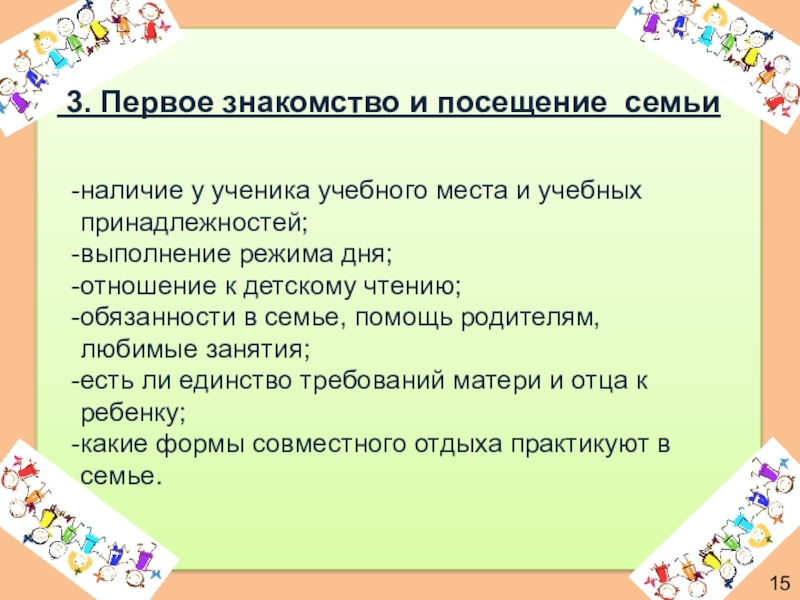 3. Первое знакомство и посещение семьи

-наличие у ученика учебного места и учебных принадлежностей;
-выполнение режима дня;
-отношение к детскому чтению;
-обязанности в семье, помощь родителям, любимые занятия;
-есть ли единство требований матери и отца к ребенку;
-какие формы совместного отдыха практикуют в семье.

15